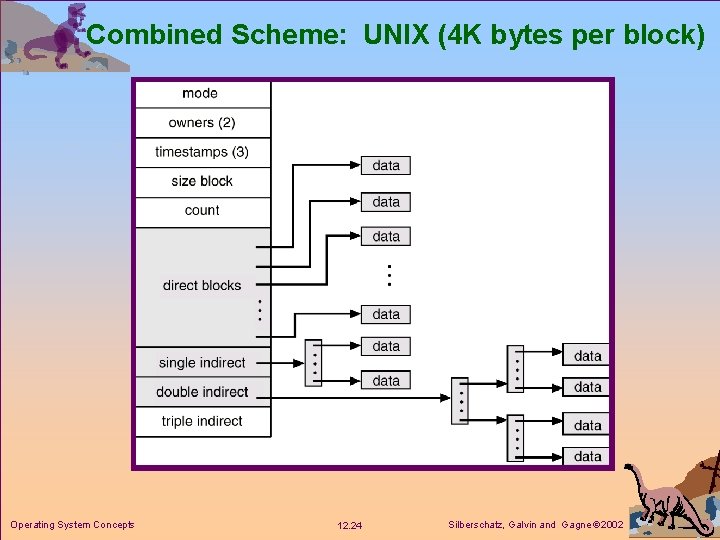 Combined Scheme: UNIX (4K bytes per block)

mode
owners (2)
timestamps (3)
size block
count
direct blocks
single indirect
double indirect
triple indirect

data
data
data
data
data
data
data
data
data
data

Operating System Concepts
12.24
Silberschatz, Galvin and Gagne ©2002